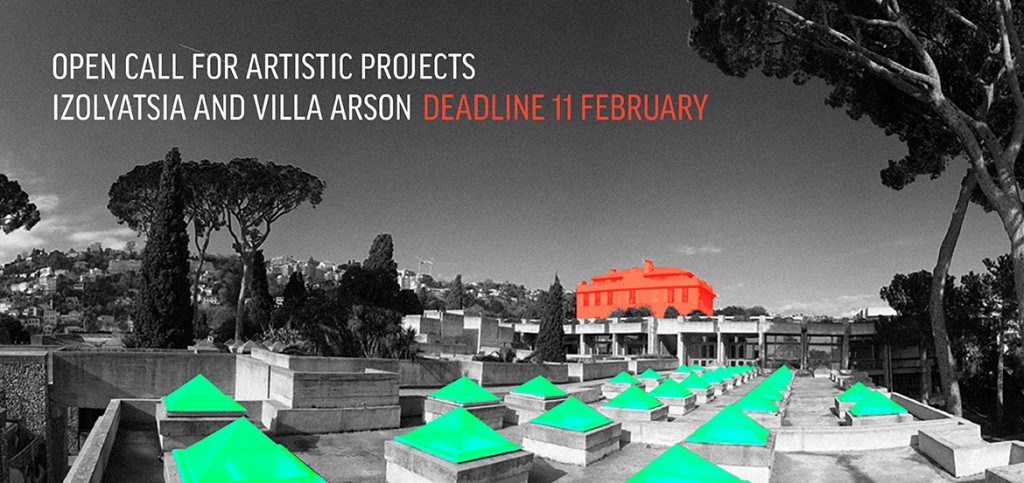 OPEN CALL FOR ARTISTIC PROJECTS
IZOLYATSIA AND VILLA ARSON DEADLINE 11 FEBRUARY